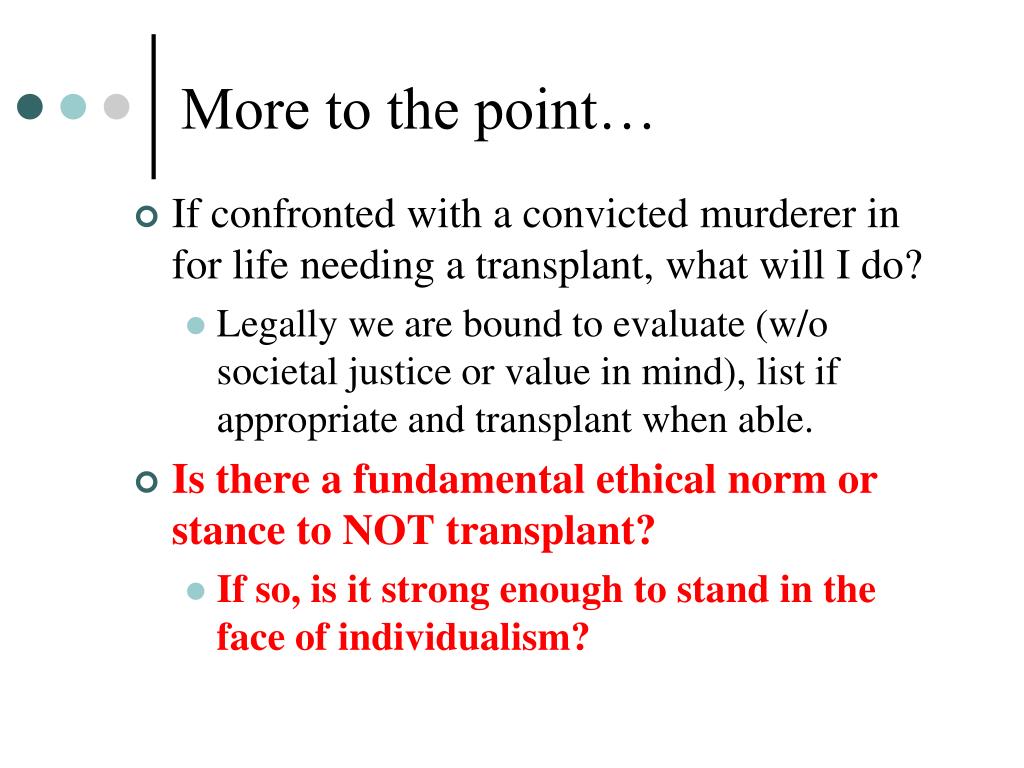 More to the point…

If confronted with a convicted murderer in for life needing a transplant, what will I do?

Legally we are bound to evaluate (w/o societal justice or value in mind), list if appropriate and transplant when able.

Is there a fundamental ethical norm or stance to NOT transplant?

If so, is it strong enough to stand in the face of individualism?